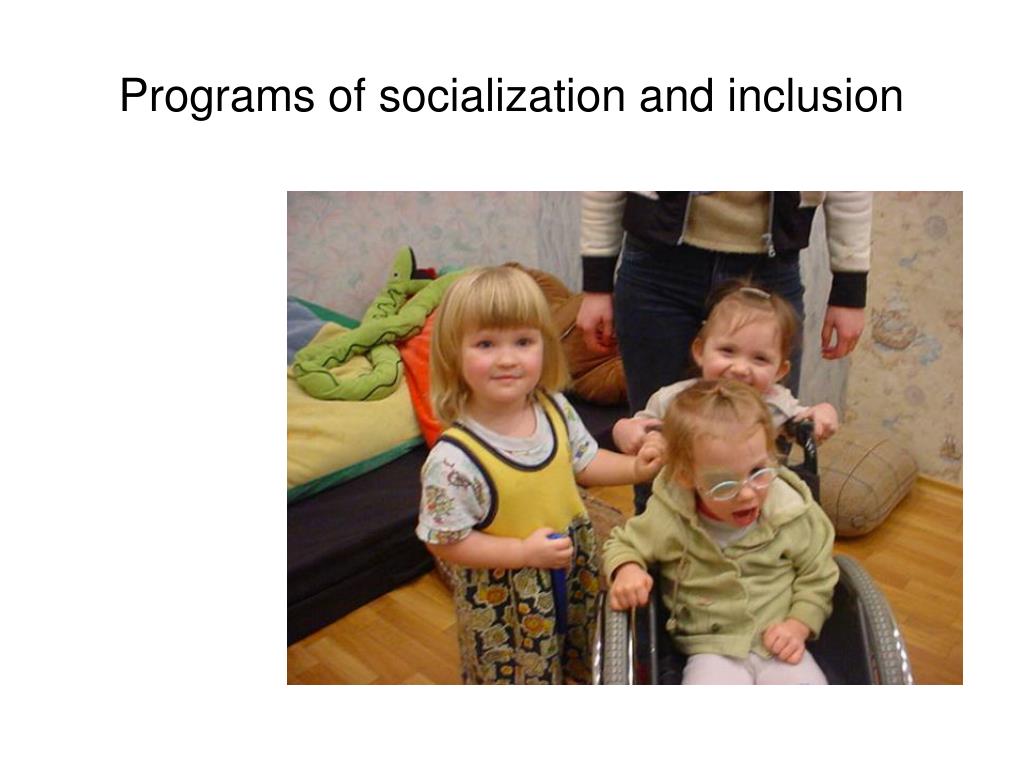 Programs of socialization and inclusion